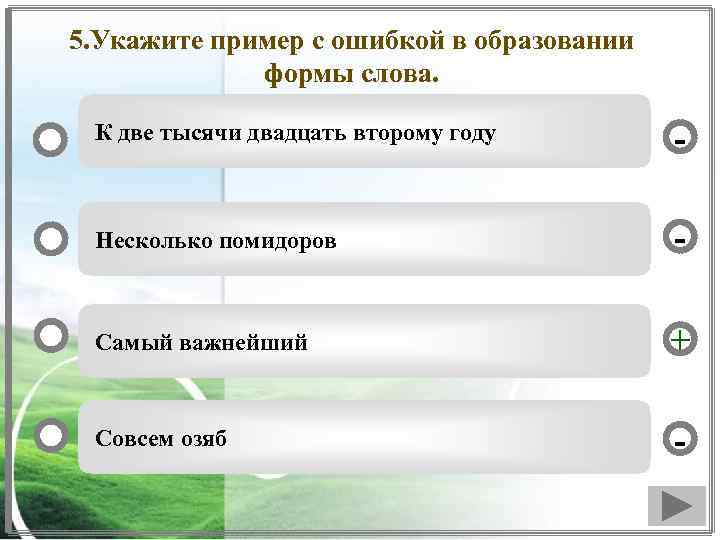 5.Укажите пример с ошибкой в образовании формы слова.

К две тысячи двадцать второму году

-

Несколько помидоров

-

Самый важнейший

+

Совсем озяб

-